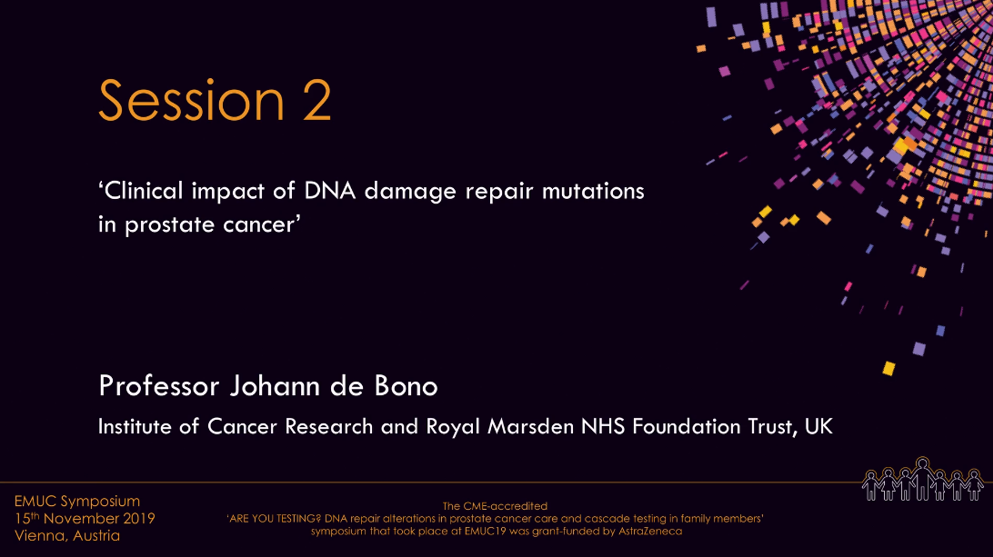 Session 2

'Clinical impact of DNA damage repair mutations in prostate cancer'

Professor Johann de Bono

Institute of Cancer Research and Royal Marsden NHS Foundation Trust, UK

EMUC Symposium
15$^{th}$ November 2019
Vienna, Austria

The CME-accredited
'ARE YOU TESTING? DNA repair alterations in prostate cancer care and cascade testing in family members'
symposium that took place at EMUC19 was grant-funded by AstraZeneca